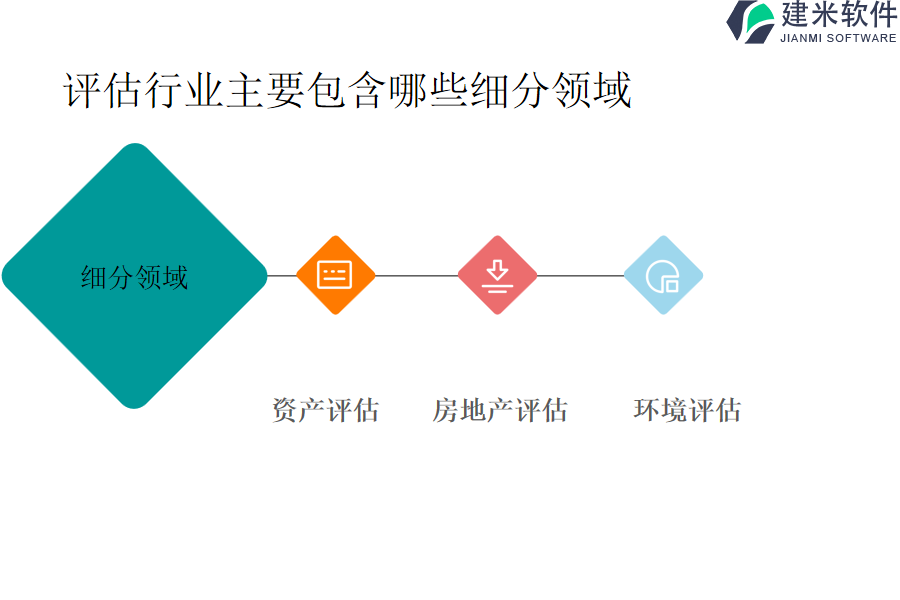 建米软件
JIANMI SOFTWARE

评估行业主要包含哪些细分领域

细分领域

资产评估

房地产评估

环境评估